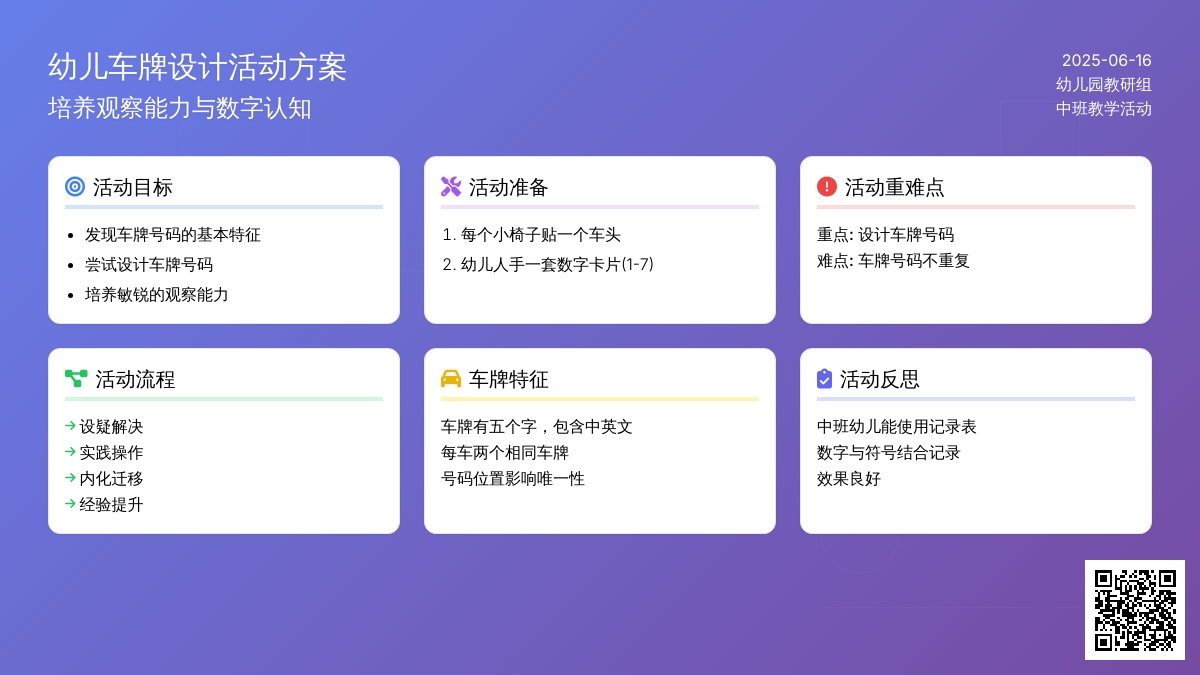 幼儿车牌设计活动方案
培养观察能力与数字认知

2025-06-16
幼儿园教研组
中班教学活动

活动目标
- 发现车牌号码的基本特征
- 尝试设计车牌号码
- 培养敏锐的观察能力

活动准备
1. 每个小椅子贴一个车头
2. 幼儿人手一套数字卡片(1-7)

活动重难点
重点: 设计车牌号码
难点: 车牌号码不重复

活动流程
→ 设疑解决
→ 实践操作
→ 内化迁移
→ 经验提升

车牌特征
车牌有五个字，包含中英文
每车两个相同车牌
号码位置影响唯一性

活动反思
中班幼儿能使用记录表
数字与符号结合记录
效果良好